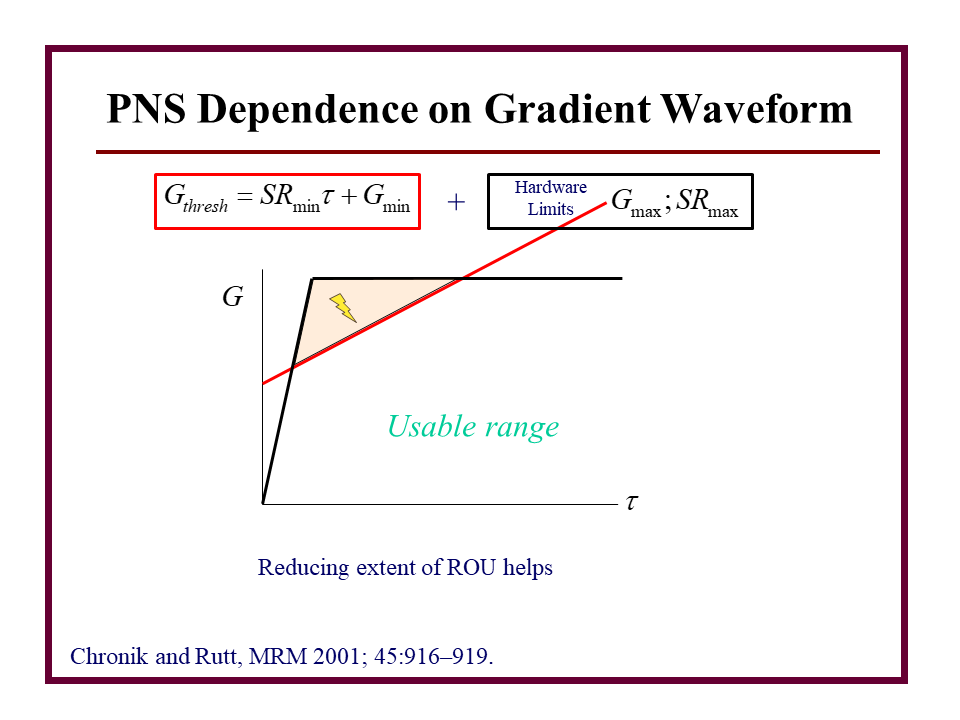 PNS Dependence on Gradient Waveform

$G_{thresh} = SR_{\min}\tau + G_{\min}$ + Hardware Limits $G_{\max}; SR_{\max}$

$G$

Usable range

$\tau$

Reducing extent of ROU helps

Chronik and Rutt, MRM 2001; 45:916–919.